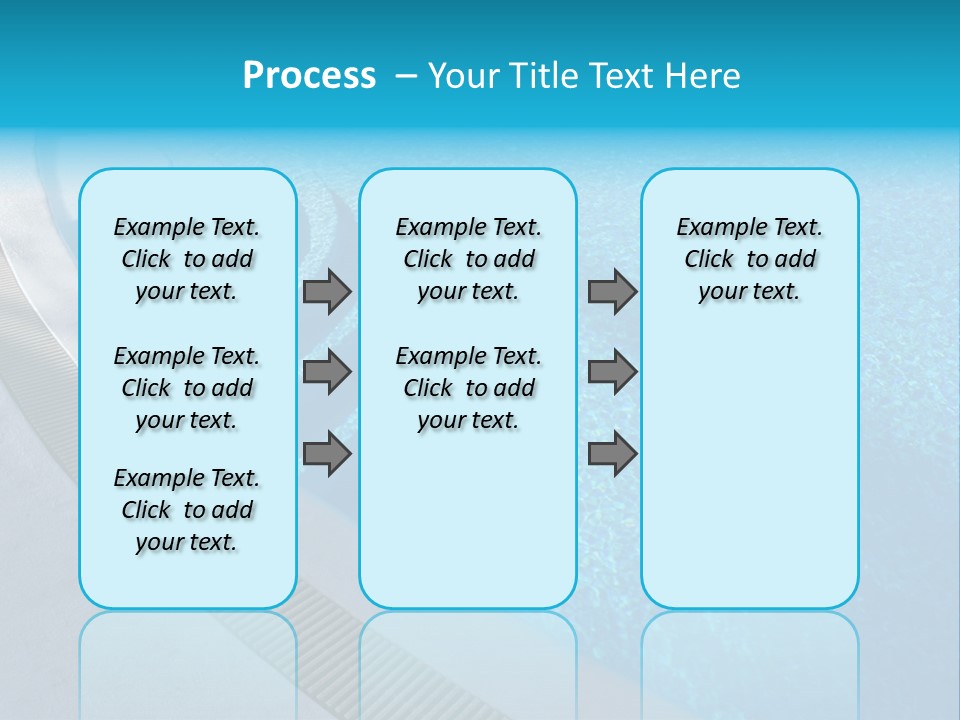 Process – Your Title Text Here

Example Text. Click to add your text.

Example Text. Click to add your text.

Example Text. Click to add your text.

Example Text. Click to add your text.

Example Text. Click to add your text.

Example Text. Click to add your text.